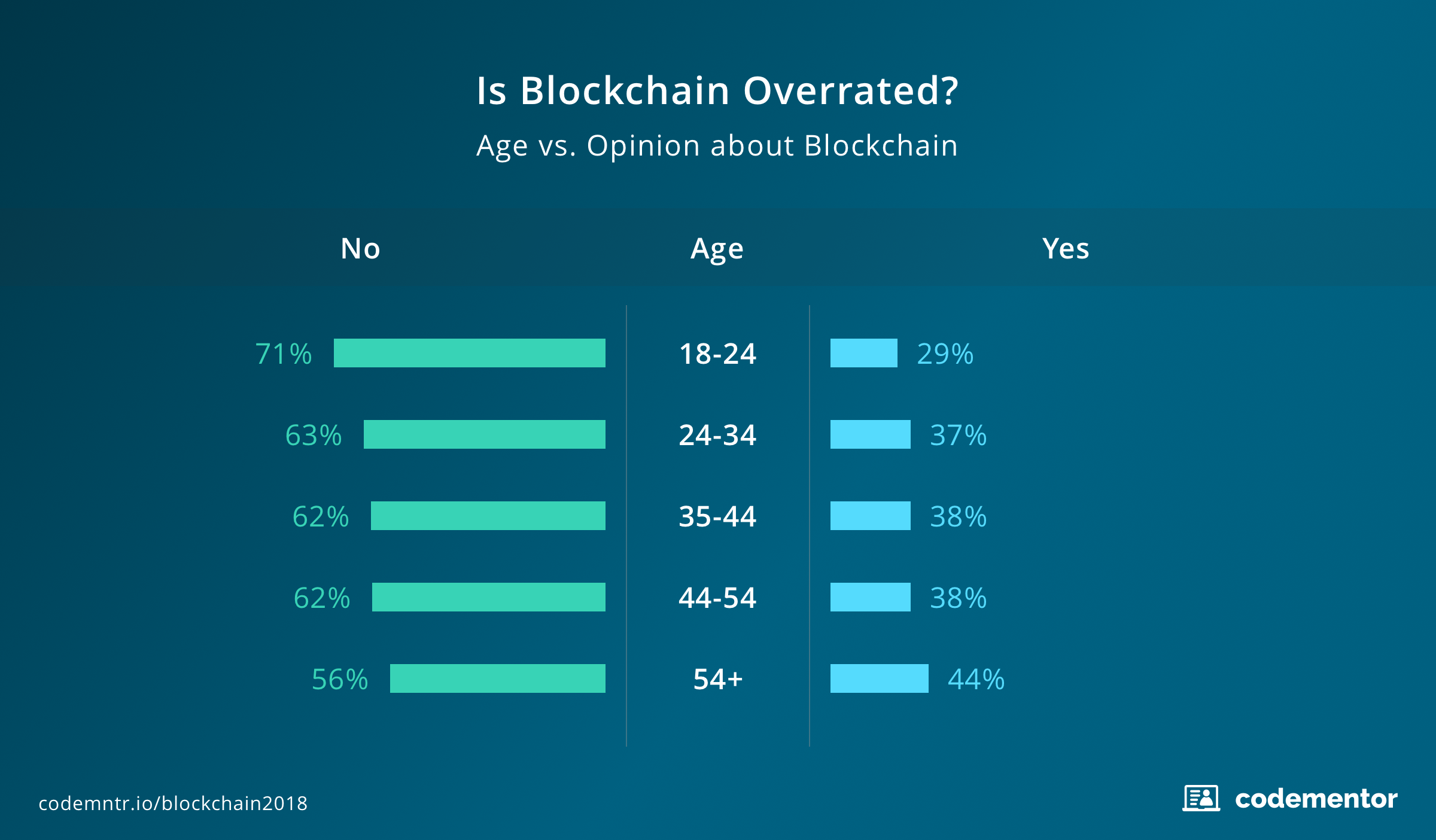 Is Blockchain Overrated?

Age vs. Opinion about Blockchain

| No | Age | Yes |
|---|---|---|
| 71% | 18-24 | 29% |
| 63% | 24-34 | 37% |
| 62% | 35-44 | 38% |
| 62% | 44-54 | 38% |
| 56% | 54+ | 44% |

codemntr.io/blockchain2018

codementor